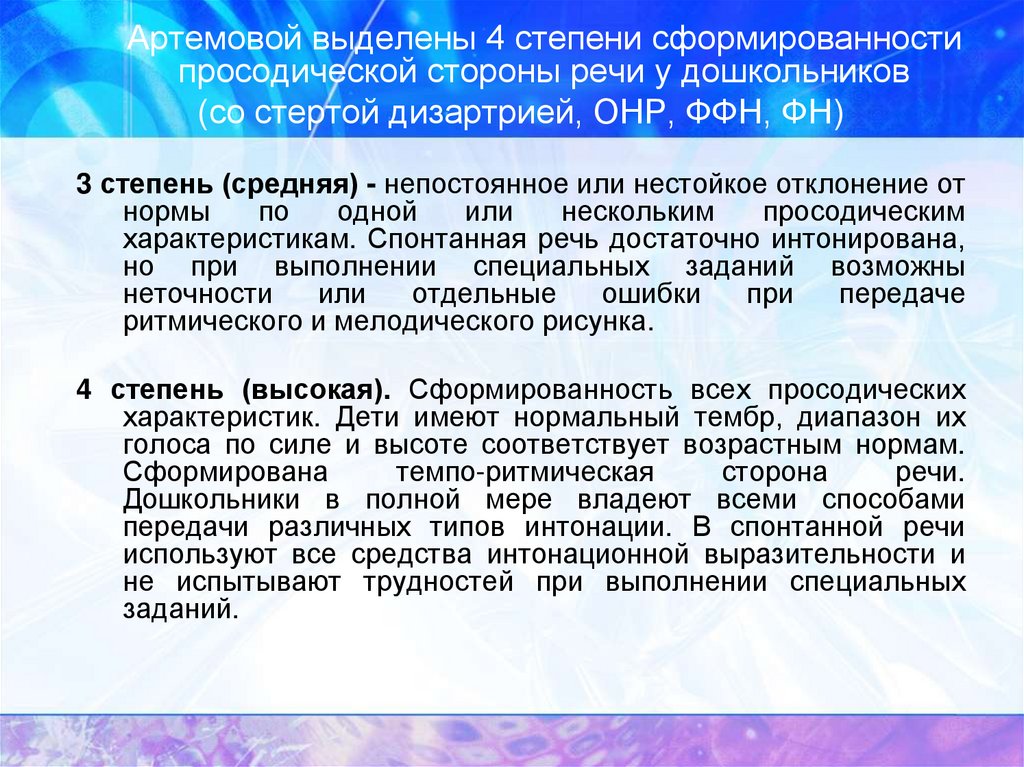 Артемовой выделены 4 степени сформированности просодической стороны речи у дошкольников (со стертой дизартрией, ОНР, ФФН, ФН)

3 степень (средняя) - непостоянное или нестойкое отклонение от нормы по одной или нескольким просодическим характеристикам. Спонтанная речь достаточно интонирована, но при выполнении специальных заданий возможны неточности или отдельные ошибки при передаче ритмического и мелодического рисунка.

4 степень (высокая). Сформированность всех просодических характеристик. Дети имеют нормальный тембр, диапазон их голоса по силе и высоте соответствует возрастным нормам. Сформирована темпо-ритмическая сторона речи. Дошкольники в полной мере владеют всеми способами передачи различных типов интонации. В спонтанной речи используют все средства интонационной выразительности и не испытывают трудностей при выполнении специальных заданий.